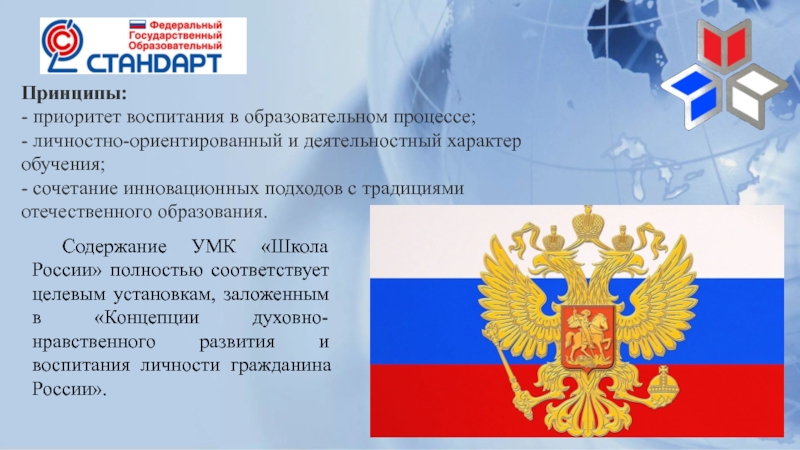 Федеральный Государственный Образовательный СТАНДАРТ

Принципы:
- приоритет воспитания в образовательном процессе;
- личностно-ориентированный и деятельностный характер обучения;
- сочетание инновационных подходов с традициями отечественного образования.

Содержание УМК «Школа России» полностью соответствует целевым установкам, заложенным в «Концепции духовно-нравственного развития и воспитания личности гражданина России».